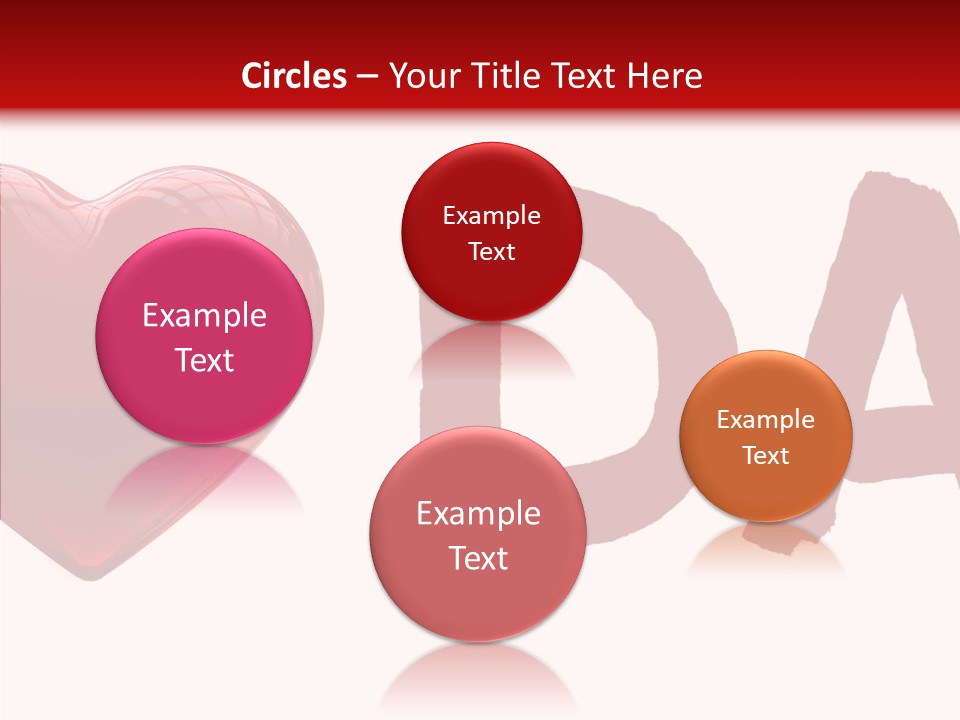 Circles – Your Title Text Here

Example Text

Example Text

Example Text

Example Text

DA